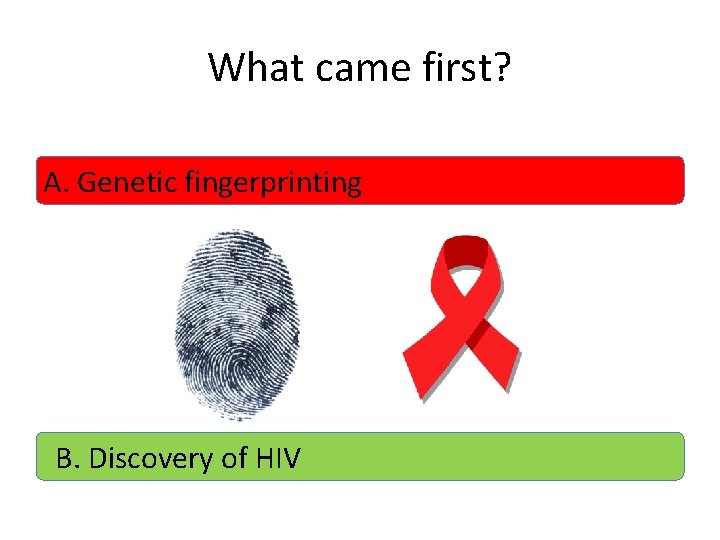 What came first?

A. Genetic fingerprinting

B. Discovery of HIV